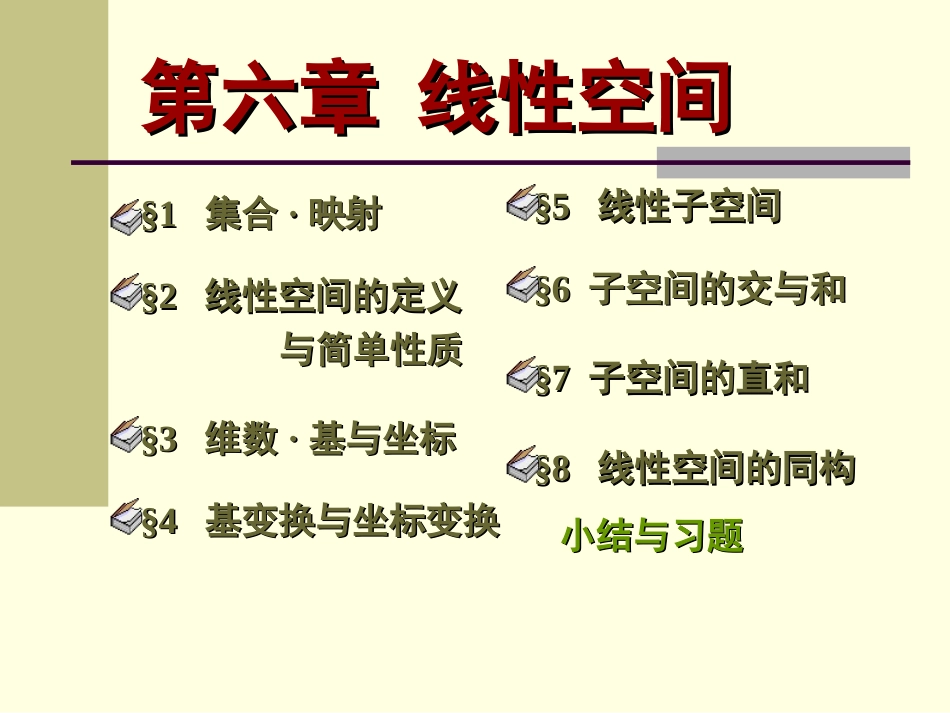 第六章 线性空间

§1 集合 · 映射

§2 线性空间的定义与简单性质

§3 维数 · 基与坐标

§4 基变换与坐标变换

§5 线性子空间

§6 子空间的交与和

§7 子空间的直和

§8 线性空间的同构

小结与习题